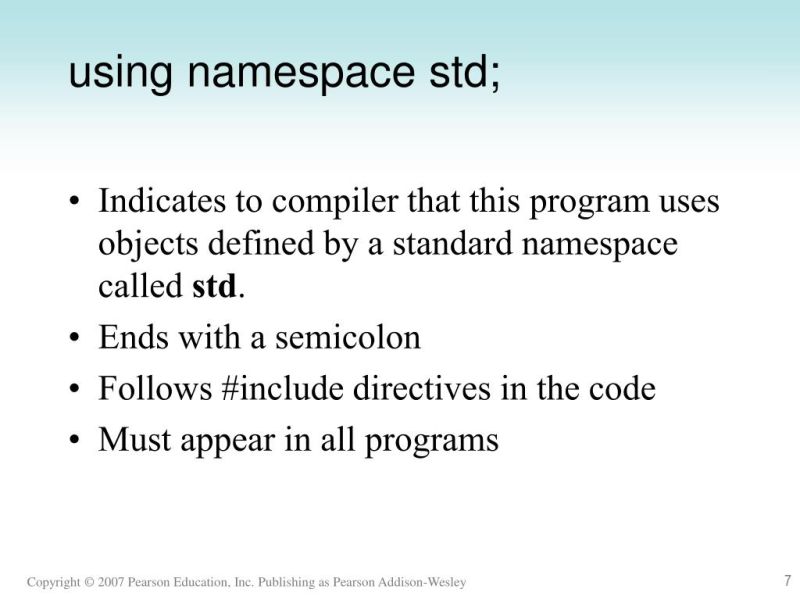 using namespace std;

• Indicates to compiler that this program uses objects defined by a standard namespace called **std**.
• Ends with a semicolon
• Follows #include directives in the code
• Must appear in all programs

Copyright © 2007 Pearson Education, Inc. Publishing as Pearson Addison-Wesley

7